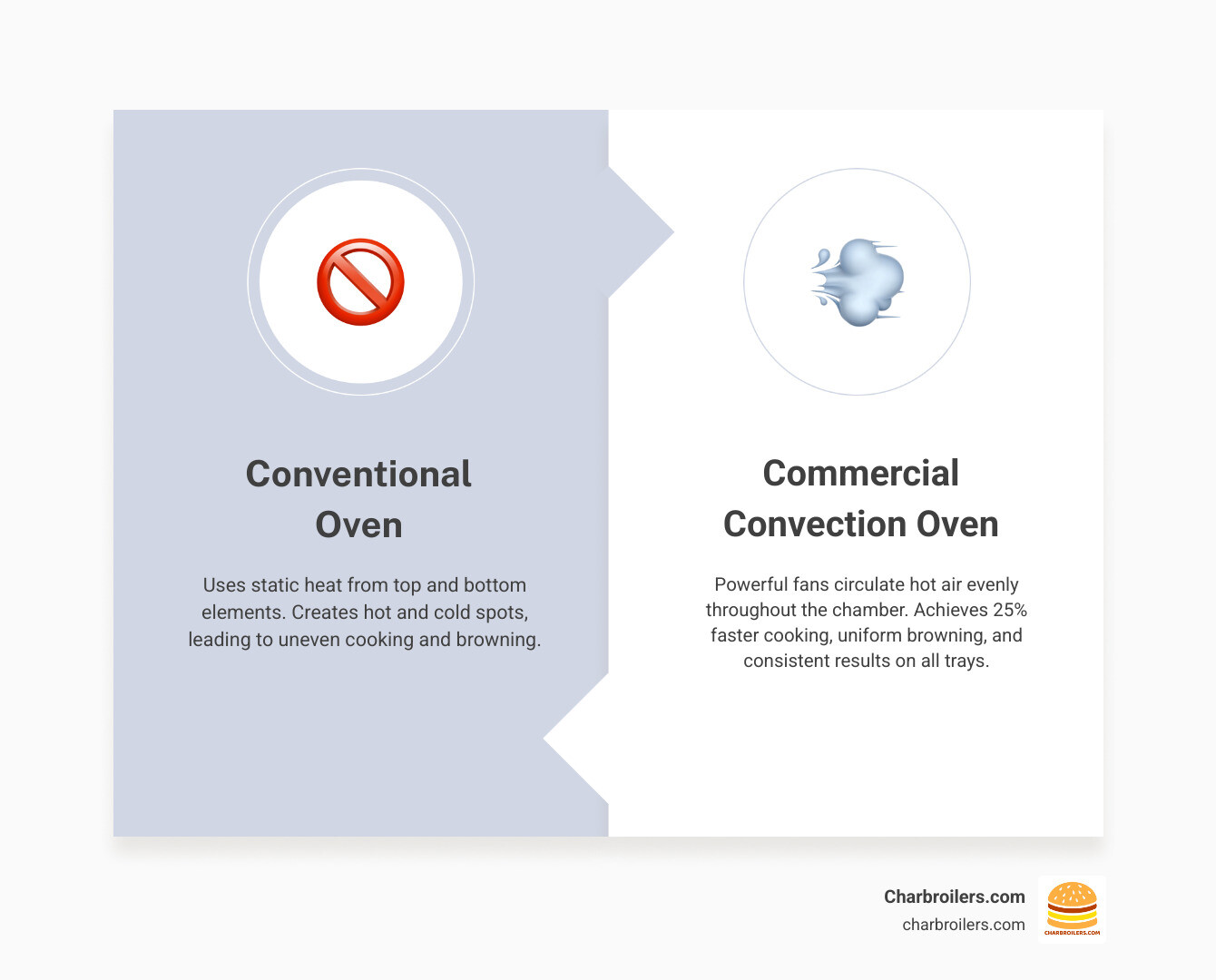 Conventional Oven

Uses static heat from top and bottom elements. Creates hot and cold spots, leading to uneven cooking and browning.

Commercial Convection Oven

Powerful fans circulate hot air evenly throughout the chamber. Achieves 25% faster cooking, uniform browning, and consistent results on all trays.

Charbroilers.com
charbroilers.com

CHARBROILERS.COM